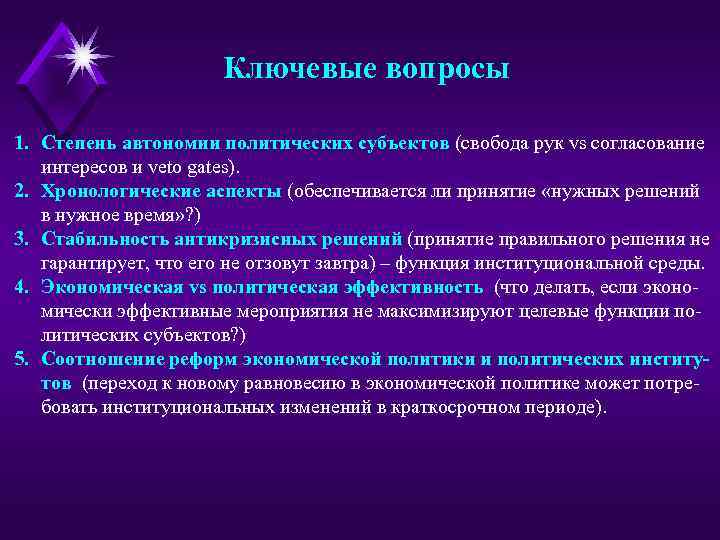 Ключевые вопросы

1. Степень автономии политических субъектов (свобода рук vs согласование интересов и veto gates).
2. Хронологические аспекты (обеспечивается ли принятие «нужных решений в нужное время»?)
3. Стабильность антикризисных решений (принятие правильного решения не гарантирует, что его не отзовут завтра) – функция институциональной среды.
4. Экономическая vs политическая эффективность (что делать, если экономически эффективные мероприятия не максимизируют целевые функции политических субъектов?)
5. Соотношение реформ экономической политики и политических институтов (переход к новому равновесию в экономической политике может потребовать институциональных изменений в краткосрочном периоде).